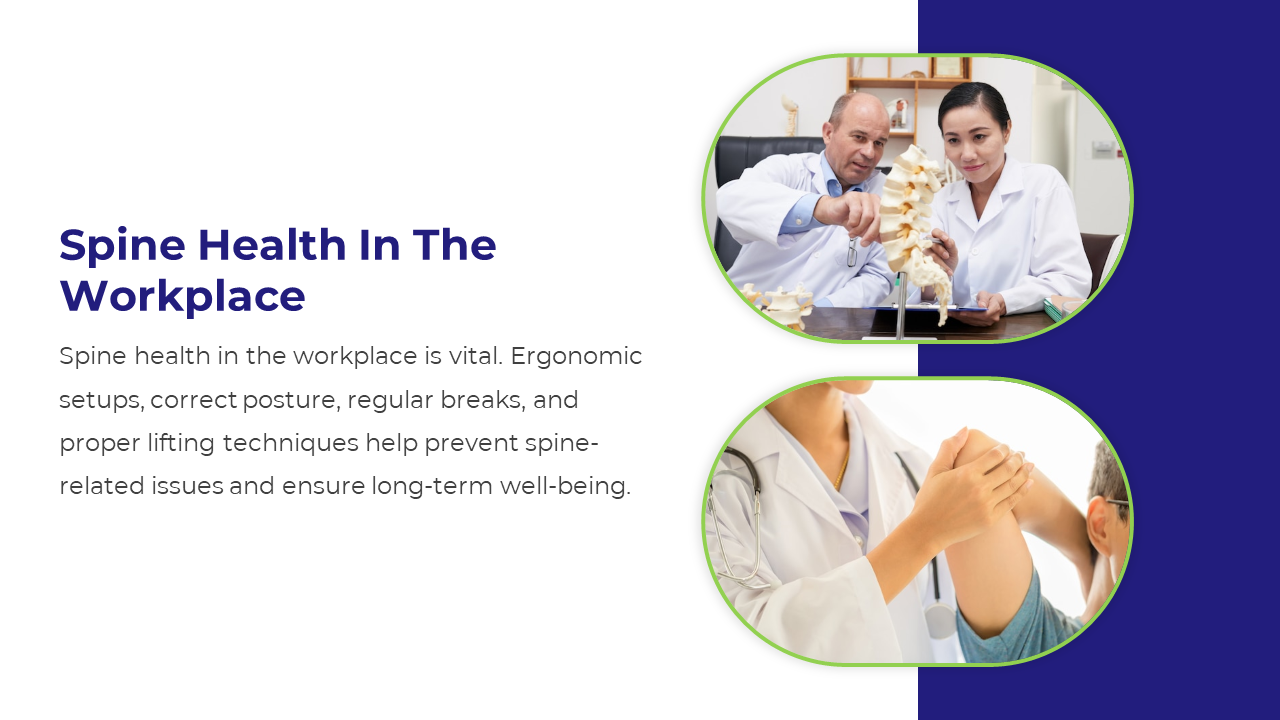 Spine Health In The Workplace

Spine health in the workplace is vital. Ergonomic setups, correct posture, regular breaks, and proper lifting techniques help prevent spine-related issues and ensure long-term well-being.